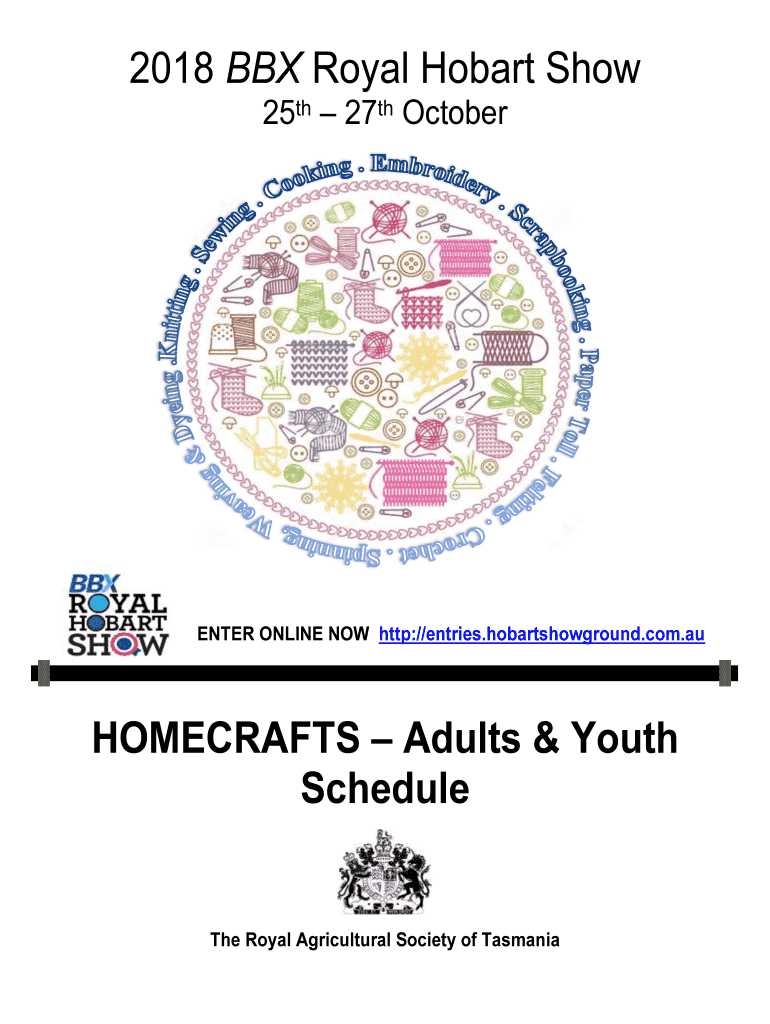 2018 BBX Royal Hobart Show

25th – 27th October

Knitting . Sewing . Cooking . Embroidery . Scrapbooking . Paper Toll . Felting . Crochet . Spinning . Weaving & Dyeing

BBX ROYAL HOBART SHOW

ENTER ONLINE NOW http://entries.hobartshowground.com.au

HOMECRAFTS – Adults & Youth Schedule

The Royal Agricultural Society of Tasmania